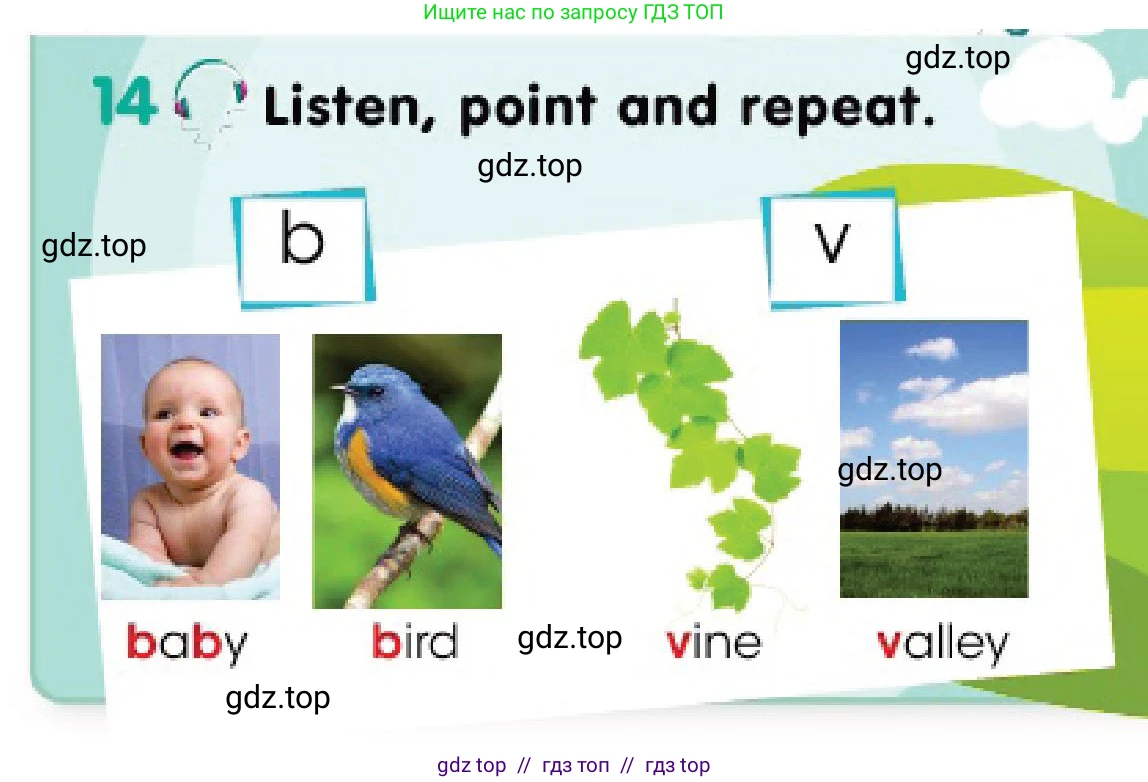 Ищите нас по запросу ГДЗ ТОП

gdz.top

14 Listen, point and repeat.

gdz.top

gdz.top

b

v

gdz.top

baby

bird

gdz.top

vine

valley

gdz.top

gdz top // гдз топ // гдз top